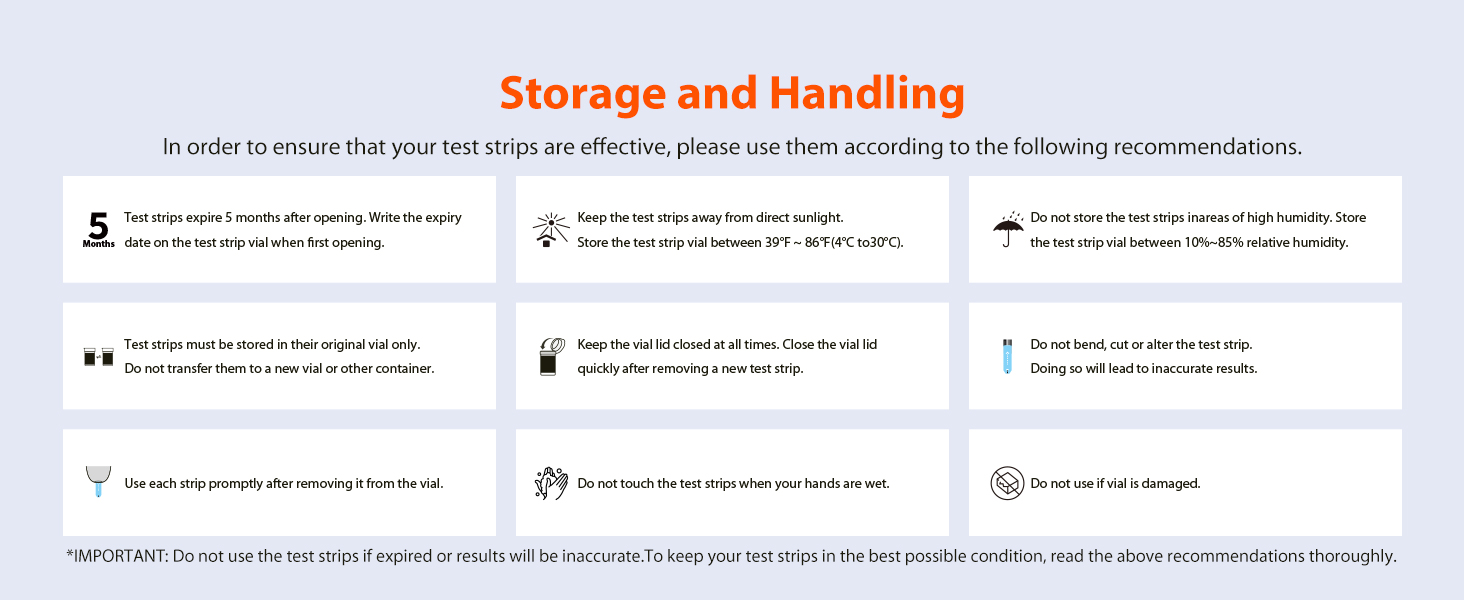 Storage and Handling

In order to ensure that your test strips are effective, please use them according to the following recommendations.

5 Months Test strips expire 5 months after opening. Write the expiry date on the test strip vial when first opening.

Keep the test strips away from direct sunlight. Store the test strip vial between 39°F ~ 86°F(4°C to30°C).

Do not store the test strips inareas of high humidity. Store the test strip vial between 10%~85% relative humidity.

Test strips must be stored in their original vial only. Do not transfer them to a new vial or other container.

Keep the vial lid closed at all times. Close the vial lid quickly after removing a new test strip.

Do not bend, cut or alter the test strip. Doing so will lead to inaccurate results.

Use each strip promptly after removing it from the vial.

Do not touch the test strips when your hands are wet.

Do not use if vial is damaged.

*IMPORTANT: Do not use the test strips if expired or results will be inaccurate.To keep your test strips in the best possible condition, read the above recommendations thoroughly.